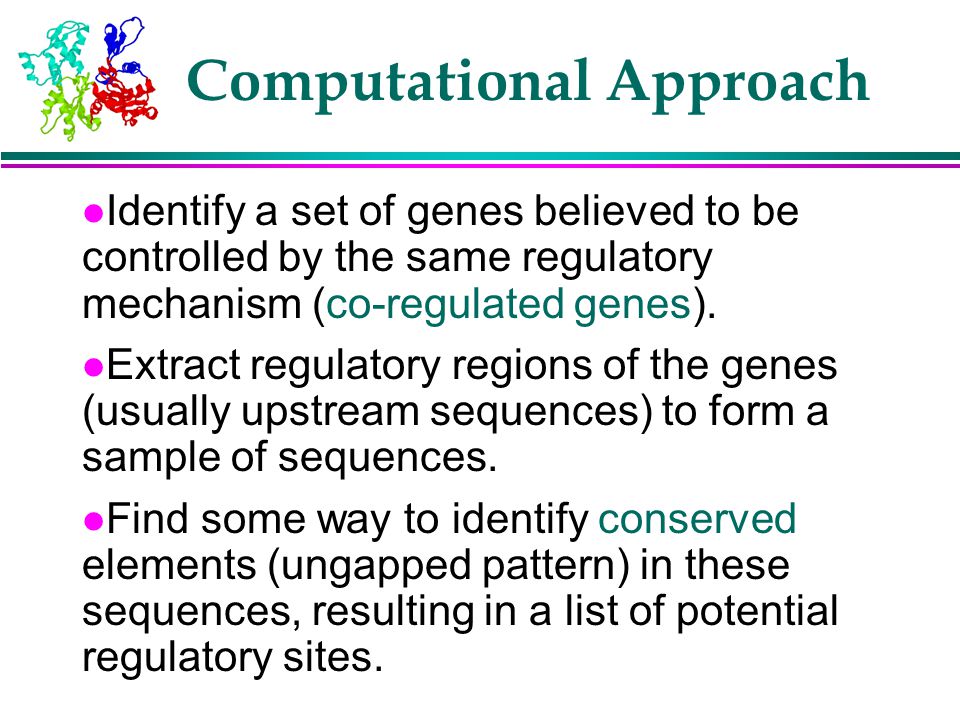 Computational Approach

●Identify a set of genes believed to be controlled by the same regulatory mechanism (co-regulated genes).

●Extract regulatory regions of the genes (usually upstream sequences) to form a sample of sequences.

●Find some way to identify conserved elements (ungapped pattern) in these sequences, resulting in a list of potential regulatory sites.